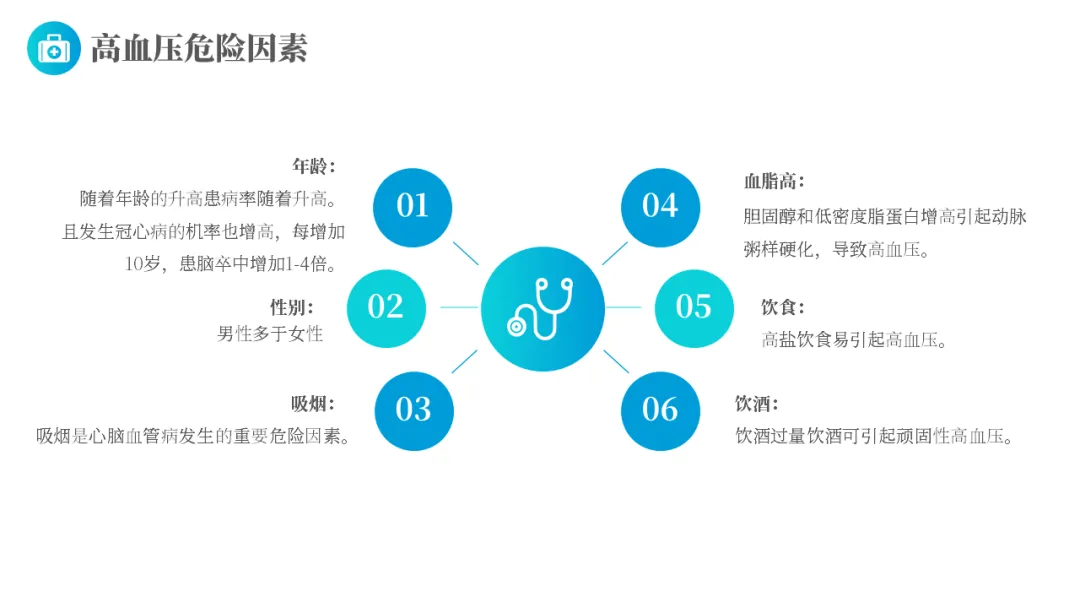 高血压危险因素

年龄：
随着年龄的升高患病率随着升高。且发生冠心病的机率也增高，每增加10岁，患脑卒中增加1-4倍。

01

性别：
男性多于女性

02

吸烟：
吸烟是心脑血管病发生的重要危险因素。

03

04

血脂高：
胆固醇和低密度脂蛋白增高引起动脉粥样硬化，导致高血压。

05

饮食：
高盐饮食易引起高血压。

06

饮酒：
饮酒过量饮酒可引起顽固性高血压。